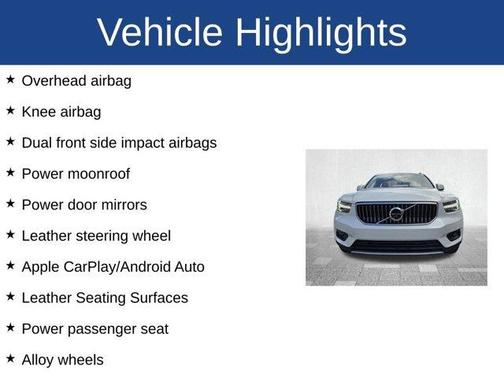 Vehicle Highlights

★ Overhead airbag

★ Knee airbag

★ Dual front side impact airbags

★ Power moonroof

★ Power door mirrors

★ Leather steering wheel

★ Apple CarPlay/Android Auto

★ Leather Seating Surfaces

★ Power passenger seat

★ Alloy wheels